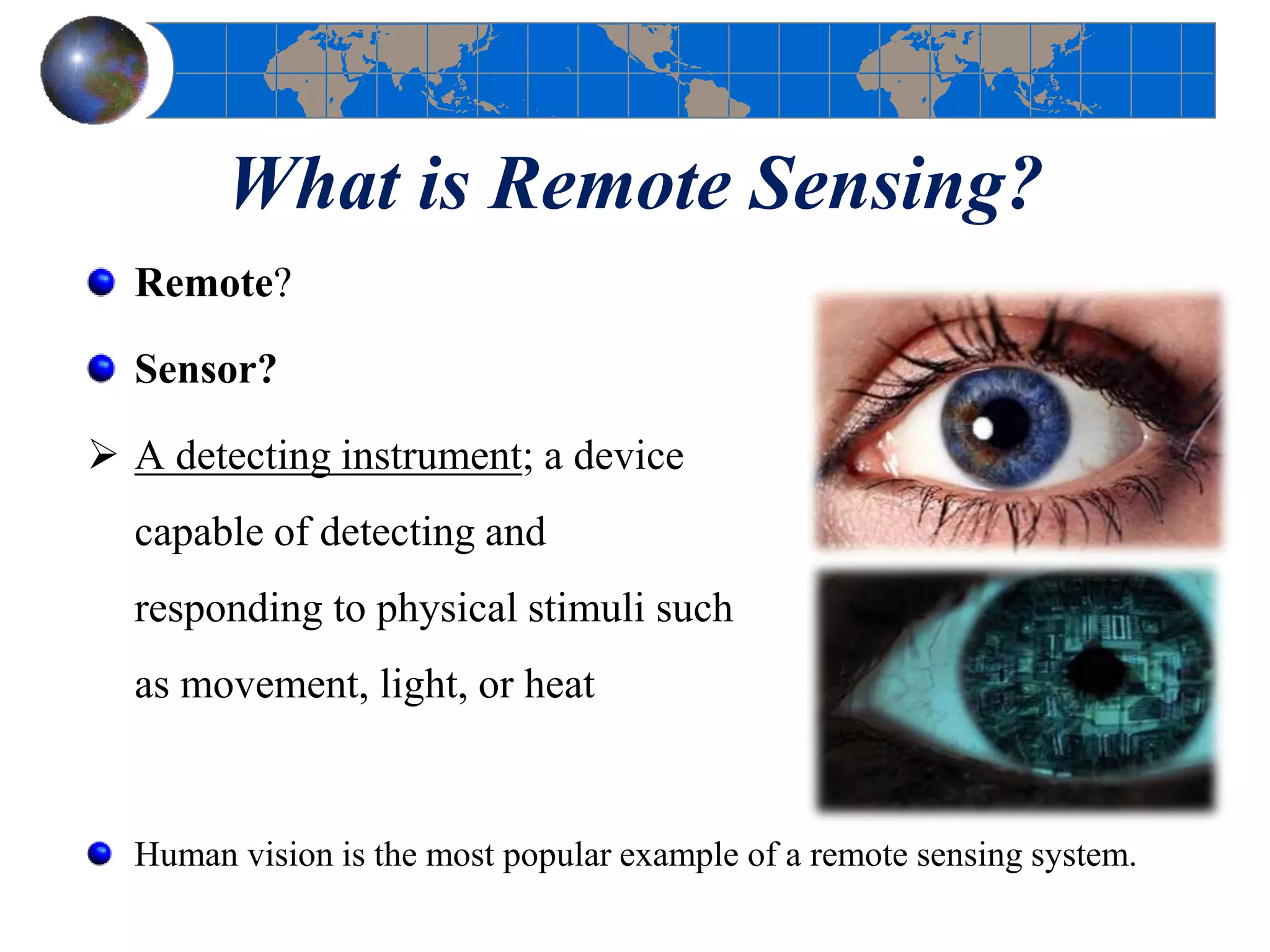 What is Remote Sensing?

Remote?

Sensor?

A detecting instrument; a device capable of detecting and responding to physical stimuli such as movement, light, or heat

Human vision is the most popular example of a remote sensing system.